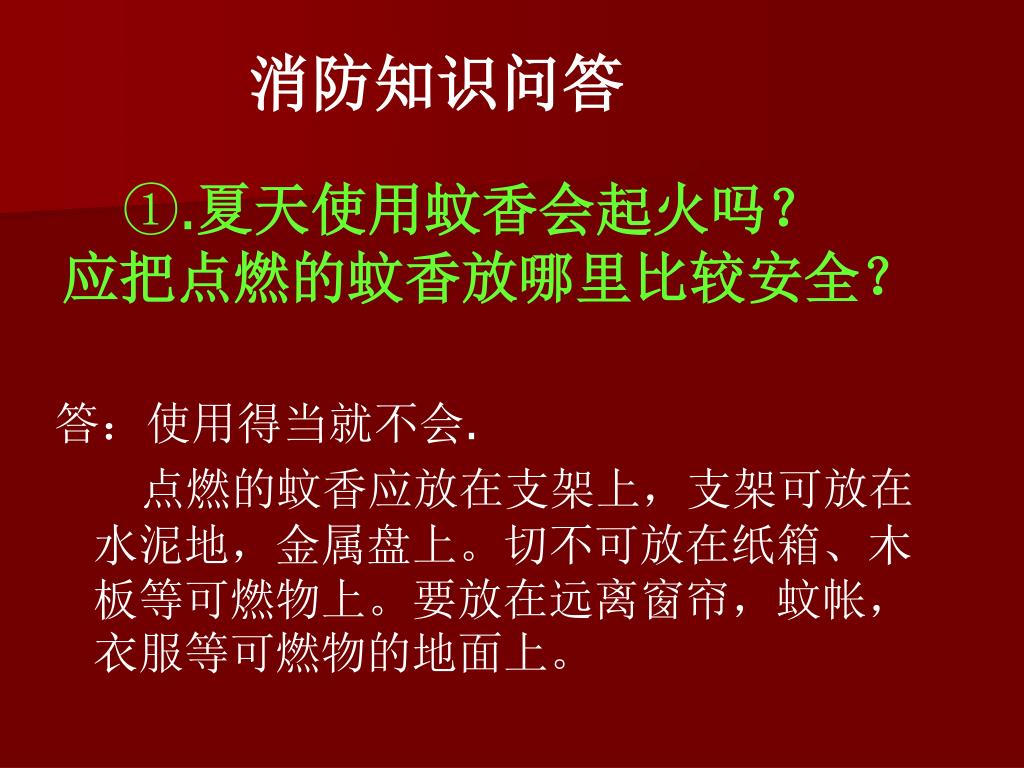 消防知识问答

①.夏天使用蚊香会起火吗？应把点燃的蚊香放哪里比较安全？

答：使用得当就不会.

点燃的蚊香应放在支架上，支架可放在水泥地，金属盘上。切不可放在纸箱、木板等可燃物上。要放在远离窗帘，蚊帐，衣服等可燃物的地面上。